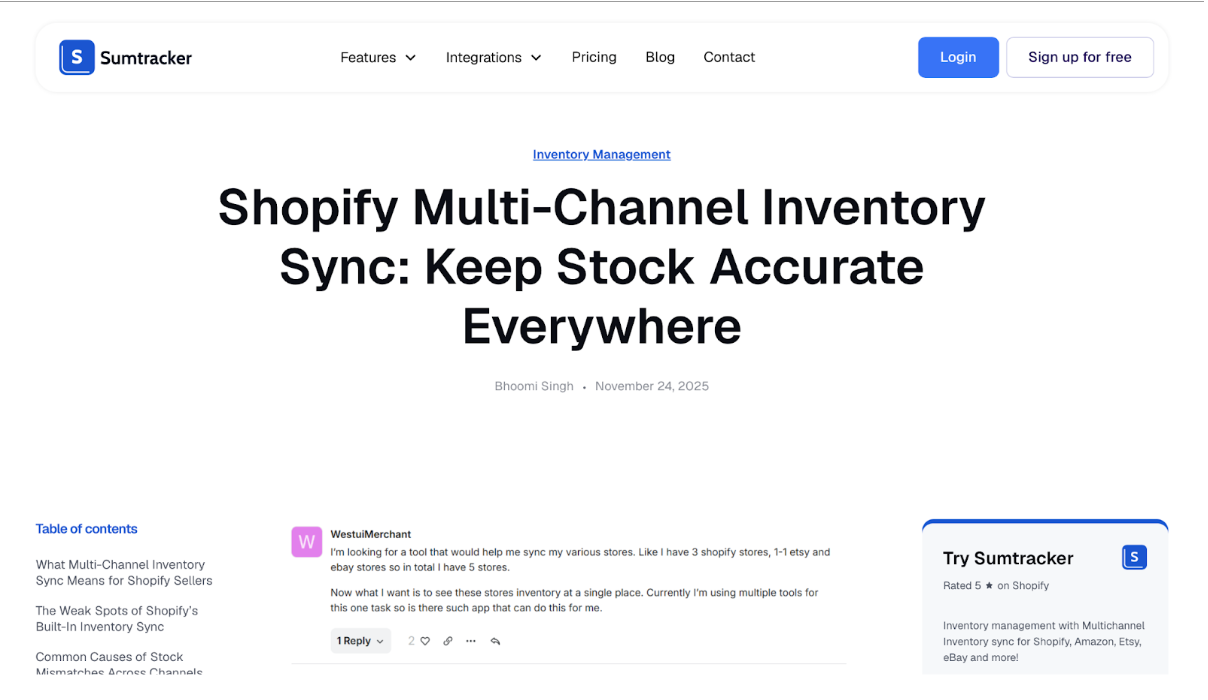 S Sumtracker

Features Integrations Pricing Blog Contact

Login Sign up for free

Inventory Management

Shopify Multi-Channel Inventory Sync: Keep Stock Accurate Everywhere

Bhoomi Singh • November 24, 2025

Table of contents

What Multi-Channel Inventory Sync Means for Shopify Sellers

The Weak Spots of Shopify's Built-In Inventory Sync

Common Causes of Stock Mismatches Across Channels

W WestuiMerchant

I'm looking for a tool that would help me sync my various stores. Like I have 3 shopify stores, 1-1 etsy and ebay stores so in total I have 5 stores.

Now what I want is to see these stores inventory at a single place. Currently I'm using multiple tools for this one task so is there such app that can do this for me.

1 Reply 2

Try Sumtracker S

Rated 5 ★ on Shopify

Inventory management with Multichannel Inventory sync for Shopify, Amazon, Etsy, eBay and more!